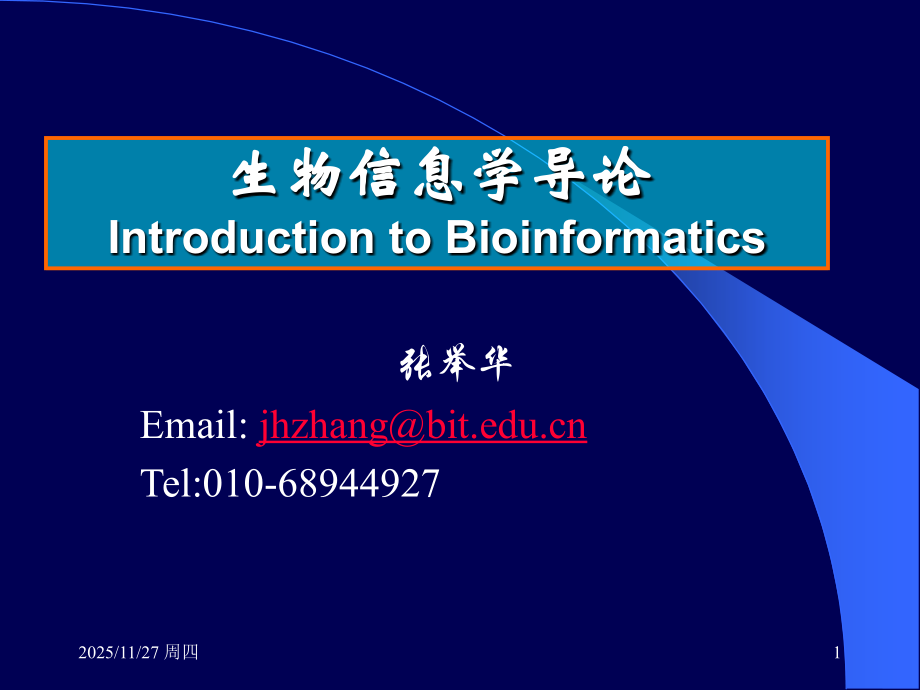 生物信息学导论
Introduction to Bioinformatics

张举华

Email: jhzhang@bit.edu.cn
Tel:010-68944927

2025/11/27 周四

1